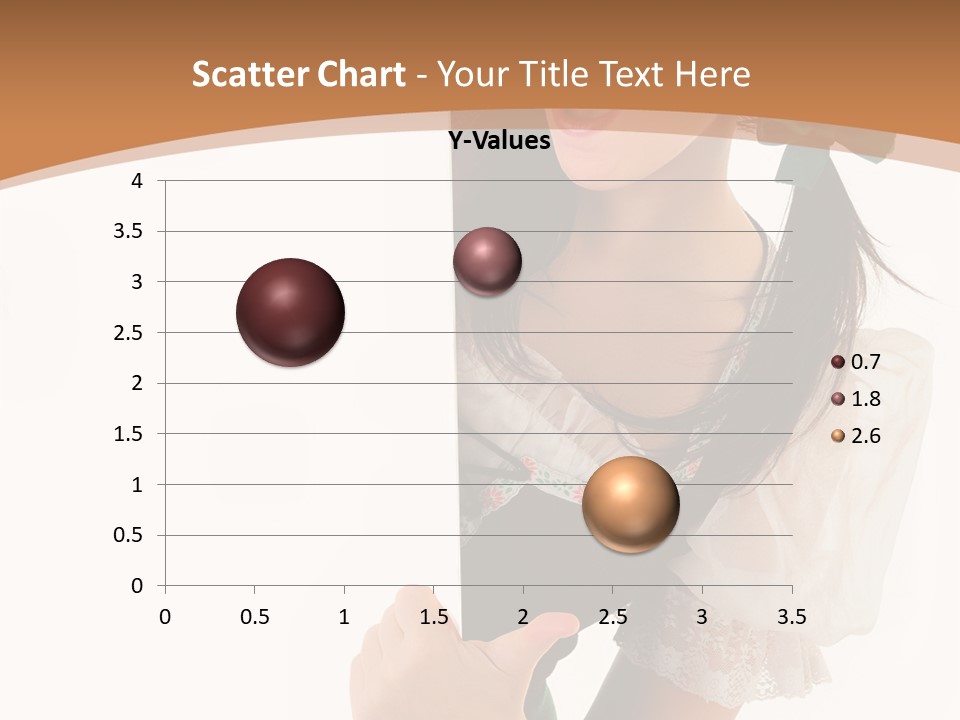 Scatter Chart - Your Title Text Here

Y-Values

4
3.5
3
2.5
2
1.5
1
0.5
0

0 0.5 1 1.5 2 2.5 3 3.5

0.7
1.8
2.6